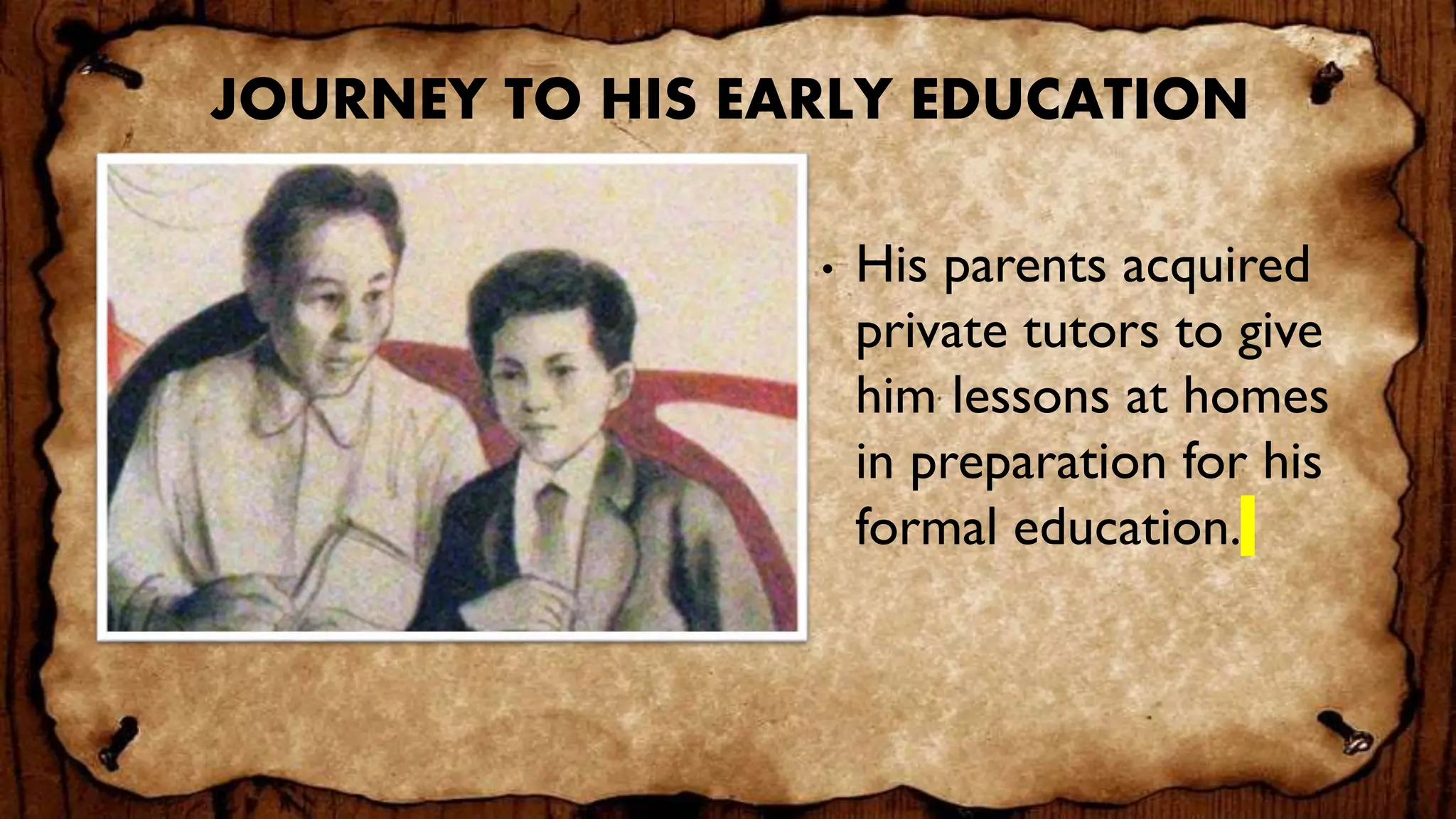 JOURNEY TO HIS EARLY EDUCATION

• His parents acquired private tutors to give him lessons at homes in preparation for his formal education.